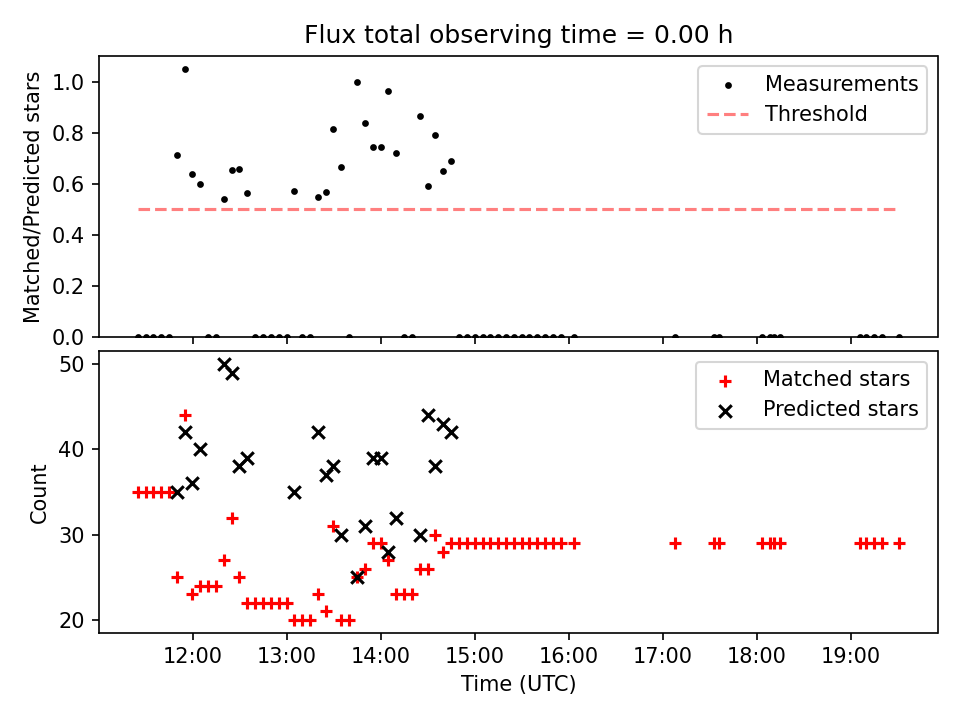 Flux total observing time = 0.00 h

Matched/Predicted stars

1.0
0.8
0.6
0.4
0.2
0.0

Measurements
Threshold

Count

50
40
30
20

Matched stars
Predicted stars

12:00 13:00 14:00 15:00 16:00 17:00 18:00 19:00

Time (UTC)